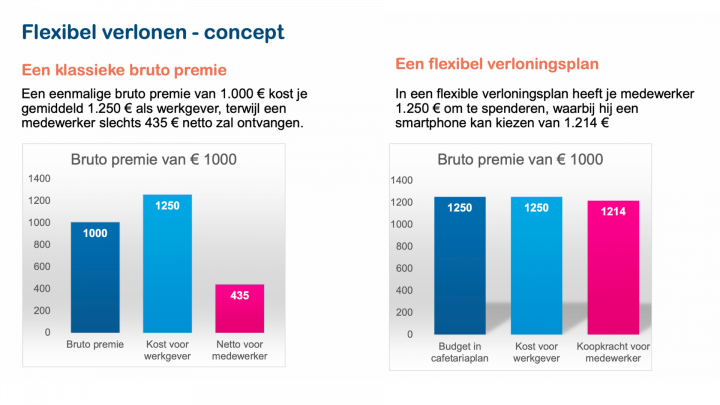 Flexibel verlonen - concept

Een klassieke bruto premie

Een eenmalige bruto premie van 1.000 € kost je gemiddeld 1.250 € als werkgever, terwijl een medewerker slechts 435 € netto zal ontvangen.

Bruto premie van € 1000

1400
1200
1000
800
600
400
200
0

1000
1250
435

Bruto premie
Kost voor werkgever
Netto voor medewerker

Een flexibel verloningsplan

In een flexible verloningsplan heeft je medewerker 1.250 € om te spenderen, waarbij hij een smartphone kan kiezen van 1.214 €

Bruto premie van € 1000

1400
1200
1000
800
600
400
200
0

1250
1250
1214

Budget in cafetariaplan
Kost voor werkgever
Koopkracht voor medewerker